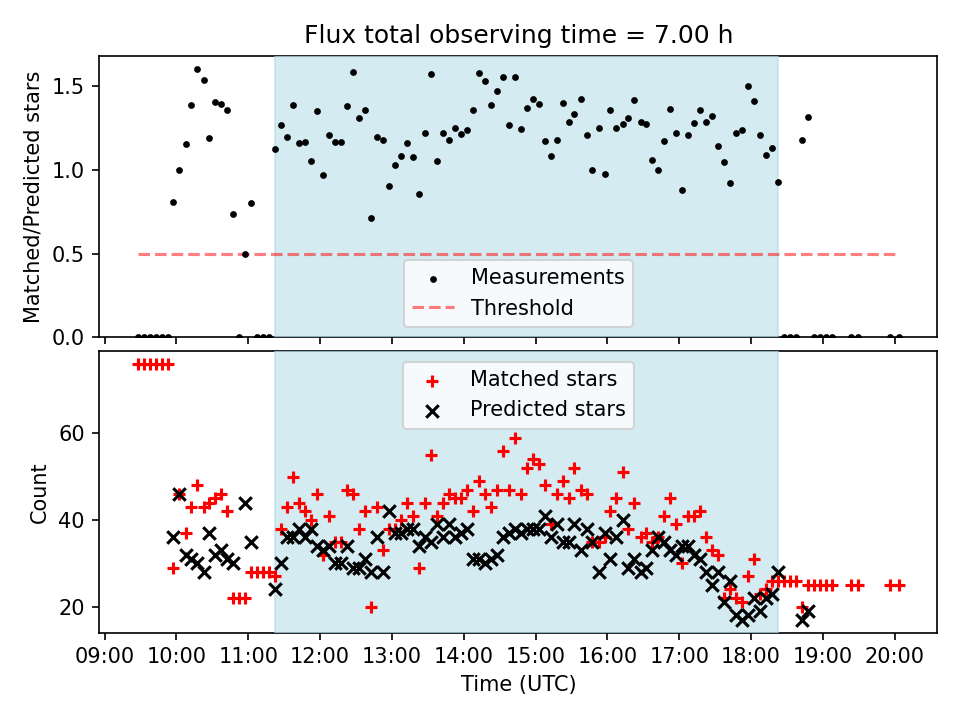 Flux total observing time = 7.00 h

Matched/Predicted stars

1.5
1.0
0.5
0.0

Measurements
Threshold

Matched stars
Predicted stars

Count

60
40
20

09:00 10:00 11:00 12:00 13:00 14:00 15:00 16:00 17:00 18:00 19:00 20:00

Time (UTC)